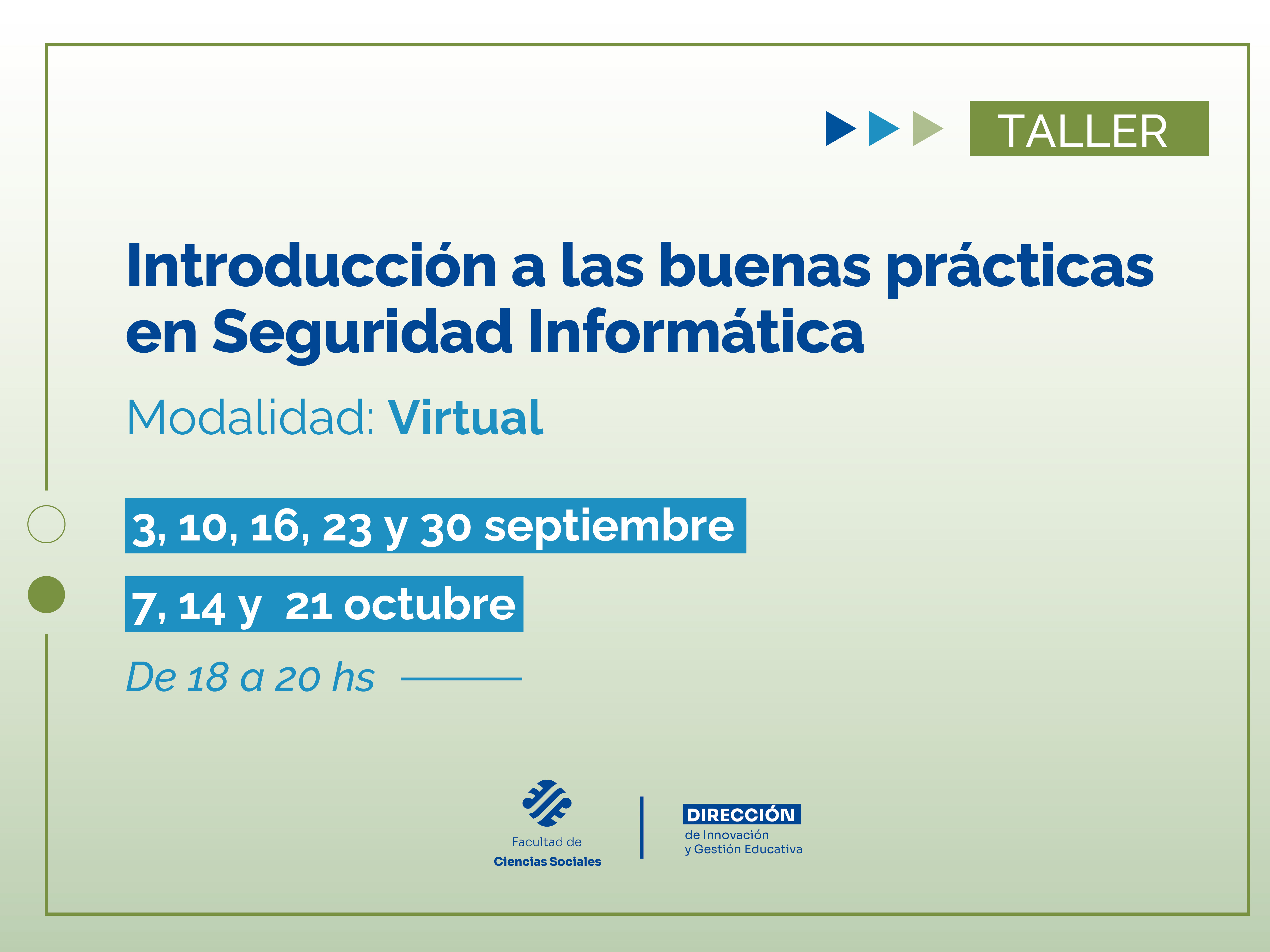 TALLER

Introducción a las buenas prácticas en Seguridad Informática

Modalidad: Virtual

3, 10, 16, 23 y 30 septiembre

7, 14 y 21 octubre

De 18 a 20 hs

Facultad de Ciencias Sociales

DIRECCIÓN de Innovación y Gestión Educativa